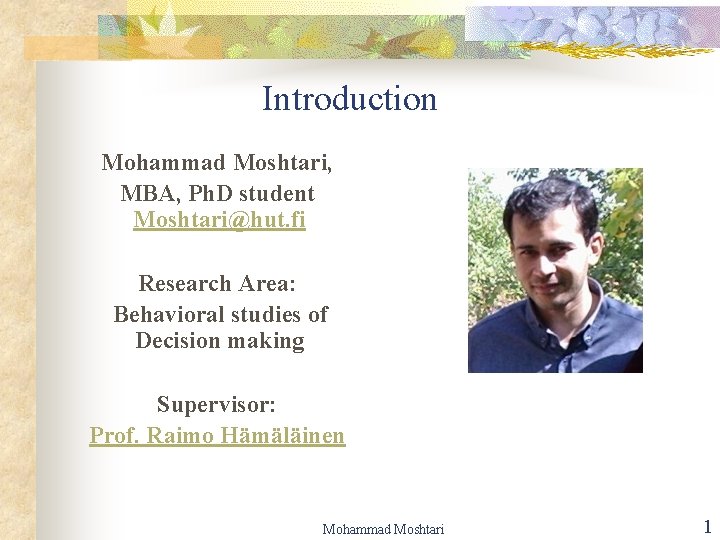 Introduction

Mohammad Moshtari,
MBA, PhD student
Moshtari@hut.fi

Research Area:
Behavioral studies of Decision making

Supervisor:
Prof. Raimo Hämäläinen

Mohammad Moshtari

1